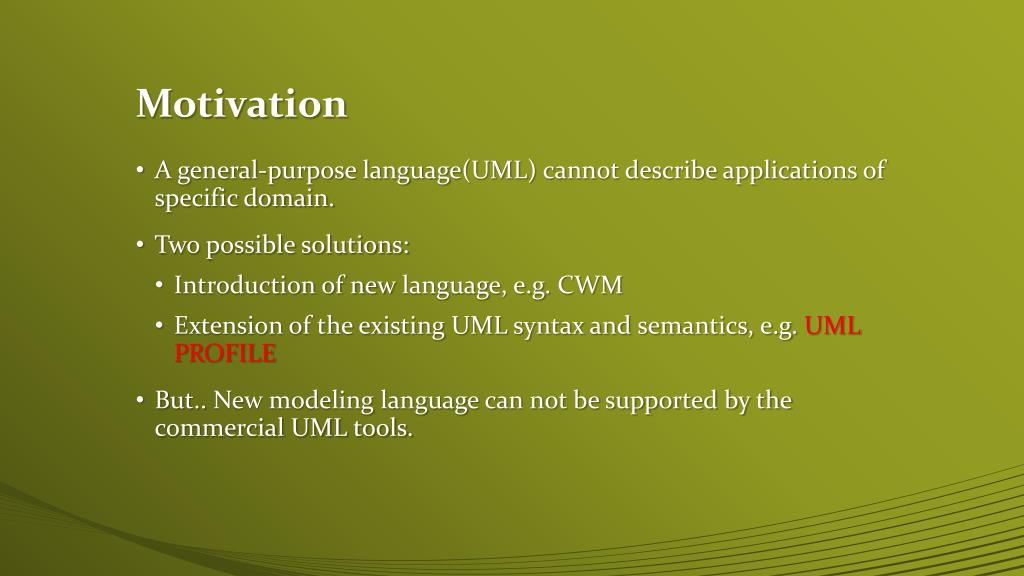 Motivation

• A general-purpose language(UML) cannot describe applications of specific domain.

• Two possible solutions:

• Introduction of new language, e.g. CWM

• Extension of the existing UML syntax and semantics, e.g. UML PROFILE

• But.. New modeling language can not be supported by the commercial UML tools.